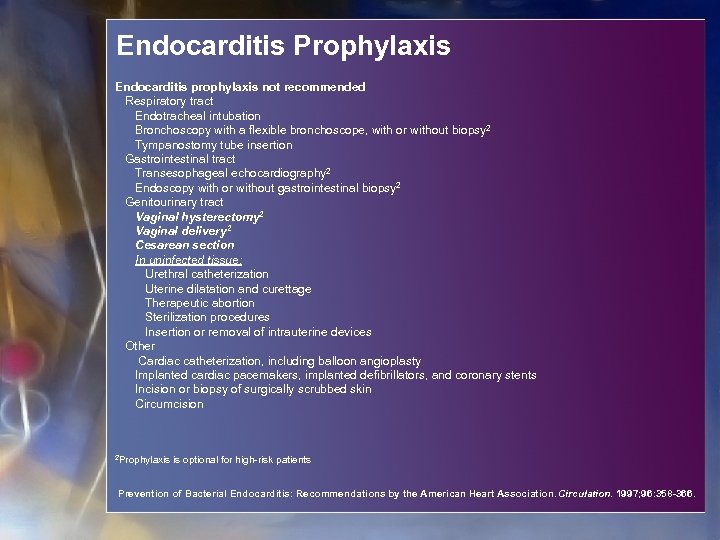 Endocarditis Prophylaxis

Endocarditis prophylaxis not recommended
Respiratory tract
Endotracheal intubation
Bronchoscopy with a flexible bronchoscope, with or without biopsy$^2$
Tympanostomy tube insertion
Gastrointestinal tract
Transesophageal echocardiography$^2$
Endoscopy with or without gastrointestinal biopsy$^2$
Genitourinary tract
Vaginal hysterectomy$^2$
Vaginal delivery$^2$
Cesarean section
In uninfected tissue:
Urethral catheterization
Uterine dilatation and curettage
Therapeutic abortion
Sterilization procedures
Insertion or removal of intrauterine devices
Other
Cardiac catheterization, including balloon angioplasty
Implanted cardiac pacemakers, implanted defibrillators, and coronary stents
Incision or biopsy of surgically scrubbed skin
Circumcision

$^2$Prophylaxis is optional for high-risk patients

Prevention of Bacterial Endocarditis: Recommendations by the American Heart Association. Circulation. 1997;96:358-366.